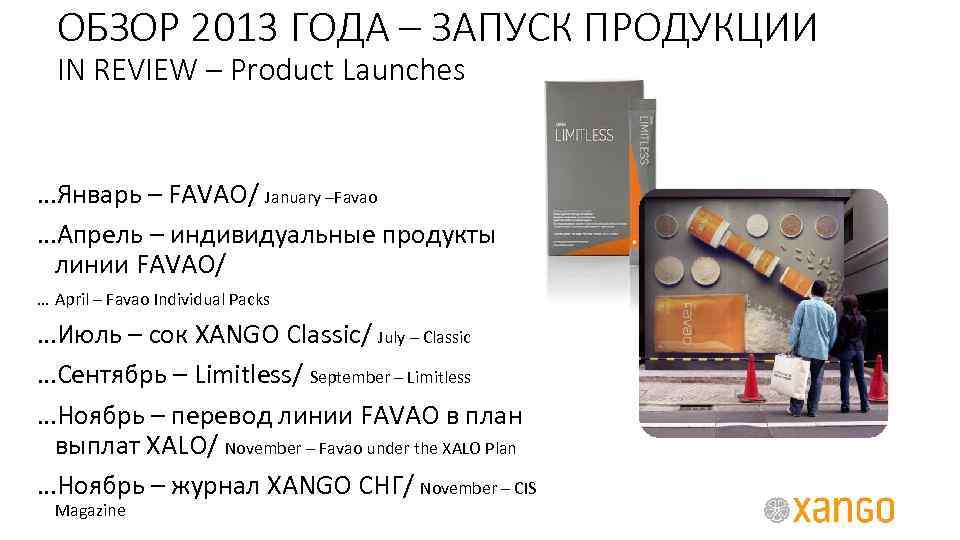 ОБЗОР 2013 ГОДА – ЗАПУСК ПРОДУКЦИИ
IN REVIEW – Product Launches

…Январь – FAVAO/ January –Favao
…Апрель – индивидуальные продукты линии FAVAO/
… April – Favao Individual Packs
…Июль – сок XANGO Classic/ July – Classic
…Сентябрь – Limitless/ September – Limitless
…Ноябрь – перевод линии FAVAO в план выплат XALO/ November – Favao under the XALO Plan
…Ноябрь – журнал XANGO СНГ/ November – CIS Magazine

LIMITLESS
LIMITLESS
FAVAO

xango